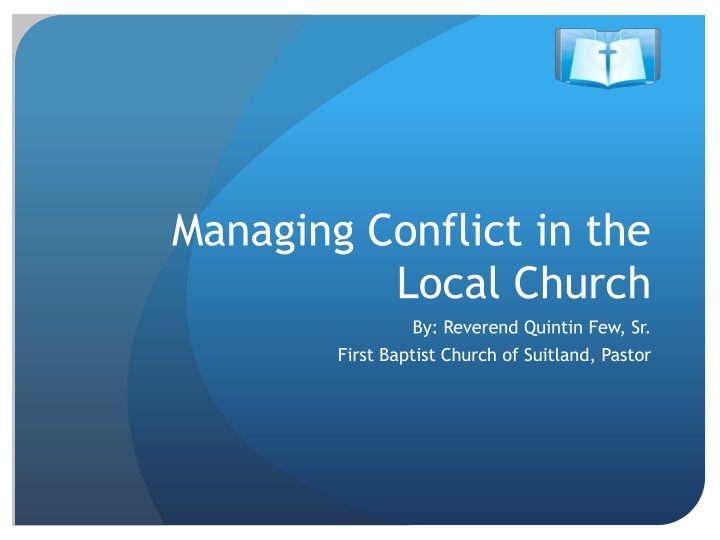 Managing Conflict in the Local Church

By: Reverend Quintin Few, Sr.
First Baptist Church of Suitland, Pastor